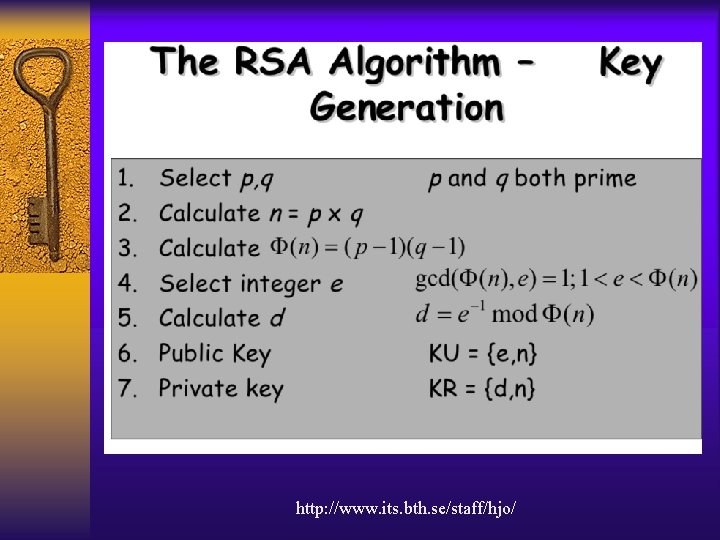 The RSA Algorithm – Key Generation

1. Select $p,q$ $p$ and $q$ both prime
2. Calculate $n = p \times q$
3. Calculate $\Phi(n) = (p-1)(q-1)$
4. Select integer $e$ $\gcd(\Phi(n), e) = 1; 1 < e < \Phi(n)$
5. Calculate $d$ $d = e^{-1} \bmod \Phi(n)$
6. Public Key KU = {e,n}
7. Private key KR = {d,n}

http://www.its.bth.se/staff/hjo/